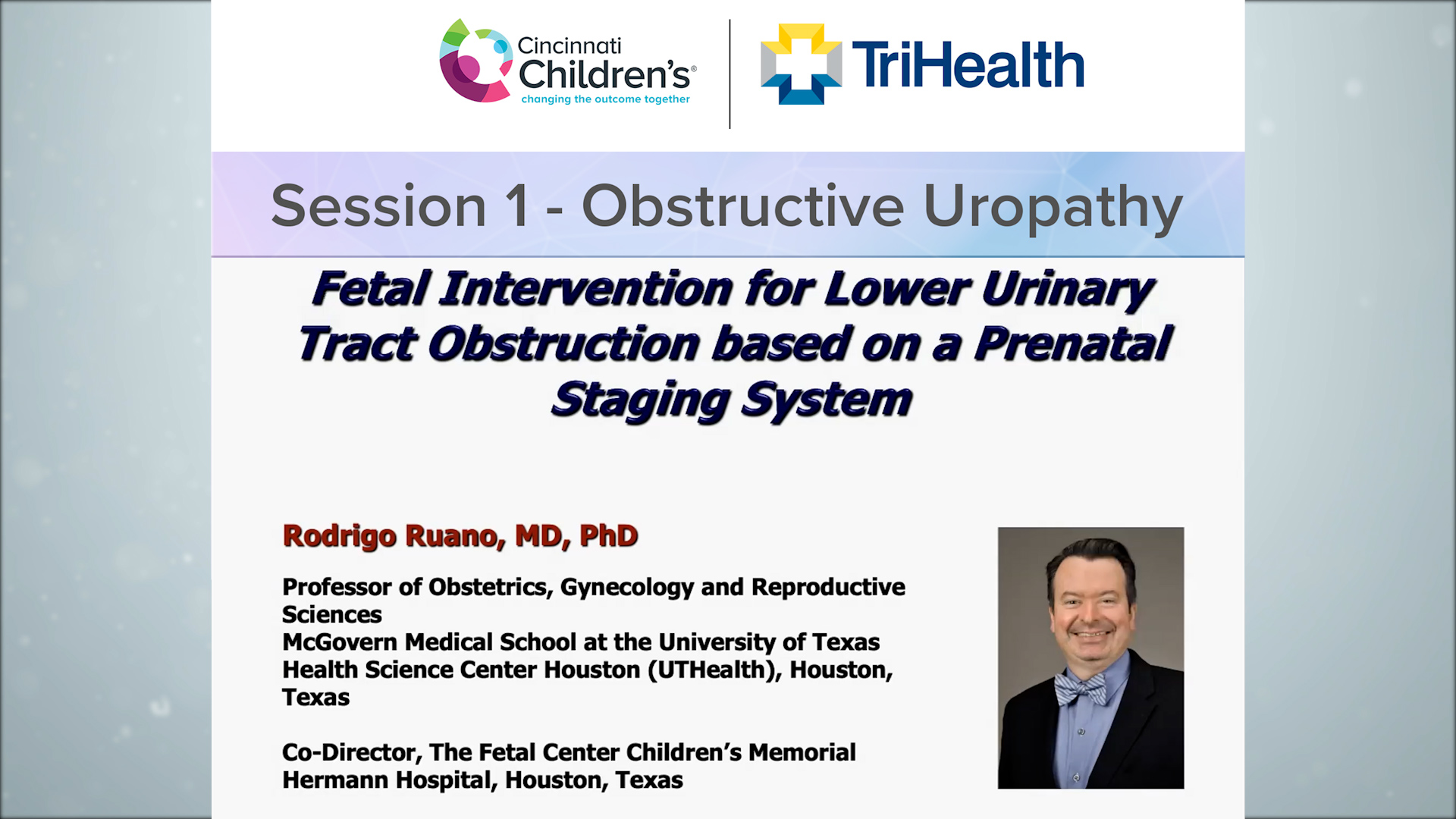 Cincinnati Children's®
changing the outcome together

TriHealth

Session 1 - Obstructive Uropathy

Fetal Intervention for Lower Urinary Tract Obstruction based on a Prenatal Staging System

Rodrigo Ruano, MD, PhD

Professor of Obstetrics, Gynecology and Reproductive Sciences
McGovern Medical School at the University of Texas Health Science Center Houston (UTHealth), Houston, Texas

Co-Director, The Fetal Center Children's Memorial Hermann Hospital, Houston, Texas